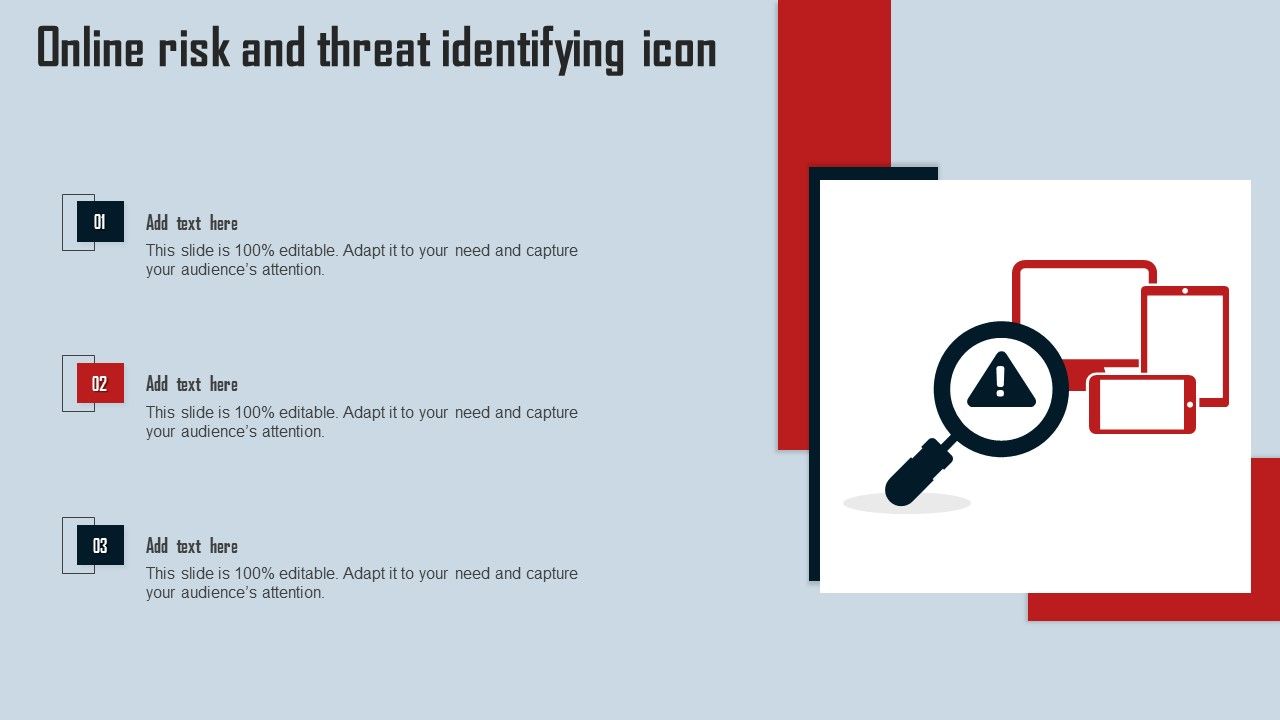 Online risk and threat identifying icon

01

Add text here

This slide is 100% editable. Adapt it to your need and capture your audience's attention.

02

Add text here

This slide is 100% editable. Adapt it to your need and capture your audience's attention.

03

Add text here

This slide is 100% editable. Adapt it to your need and capture your audience's attention.